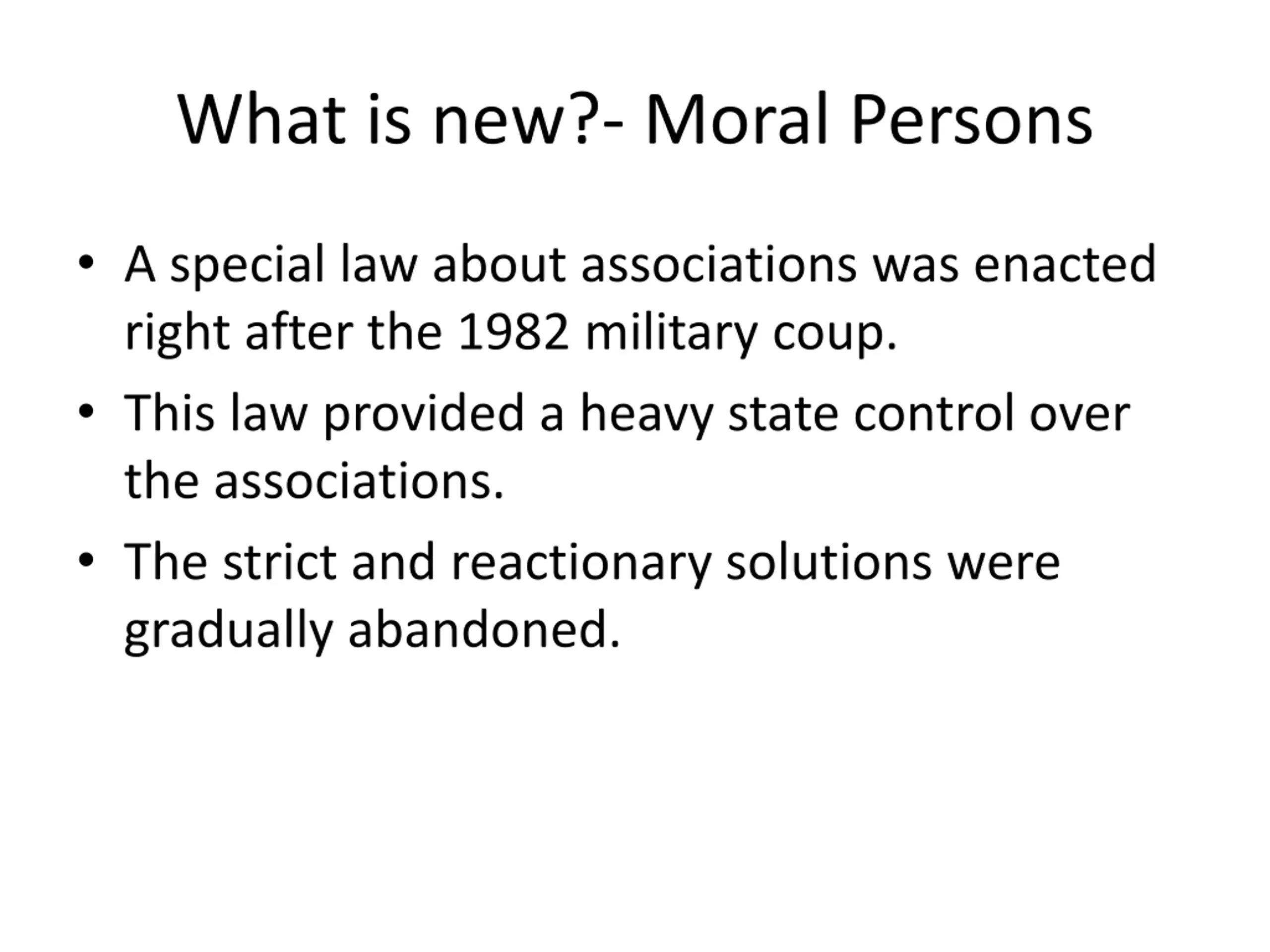 What is new?- Moral Persons

• A special law about associations was enacted right after the 1982 military coup.
• This law provided a heavy state control over the associations.
• The strict and reactionary solutions were gradually abandoned.